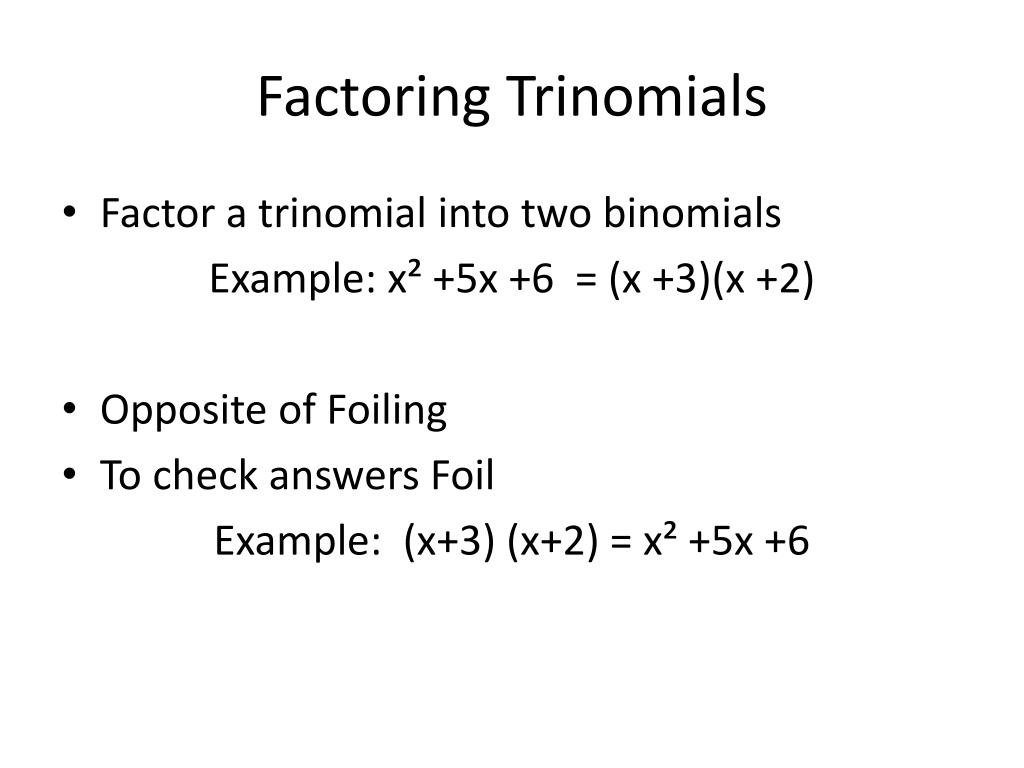 Factoring Trinomials

• Factor a trinomial into two binomials

Example: $x^2 +5x +6 = (x +3)(x +2)$

• Opposite of Foiling
• To check answers Foil

Example: $(x+3) (x+2) = x^2 +5x +6$